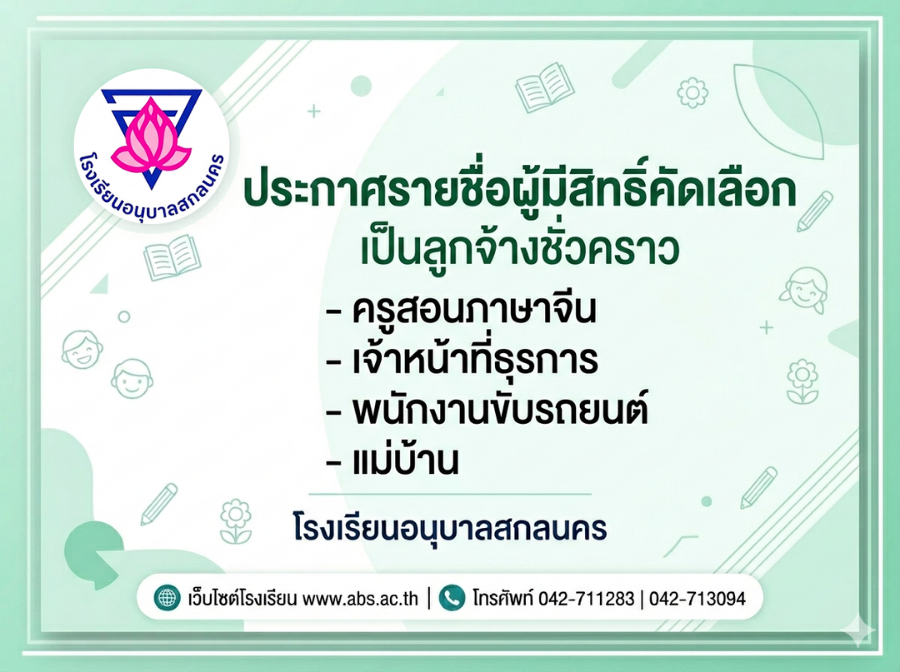 โรงเรียนอนุบาลสกลนคร

ประกาศรายชื่อผู้มีสิทธิ์คัดเลือก
เป็นลูกจ้างชั่วคราว

- ครูสอนภาษาจีน
- เจ้าหน้าที่ธุรการ
- พนักงานขับรถยนต์
- แม่บ้าน

โรงเรียนอนุบาลสกลนคร

เว็บไซต์โรงเรียน www.abs.ac.th | โทรศัพท์ 042-711283 | 042-713094